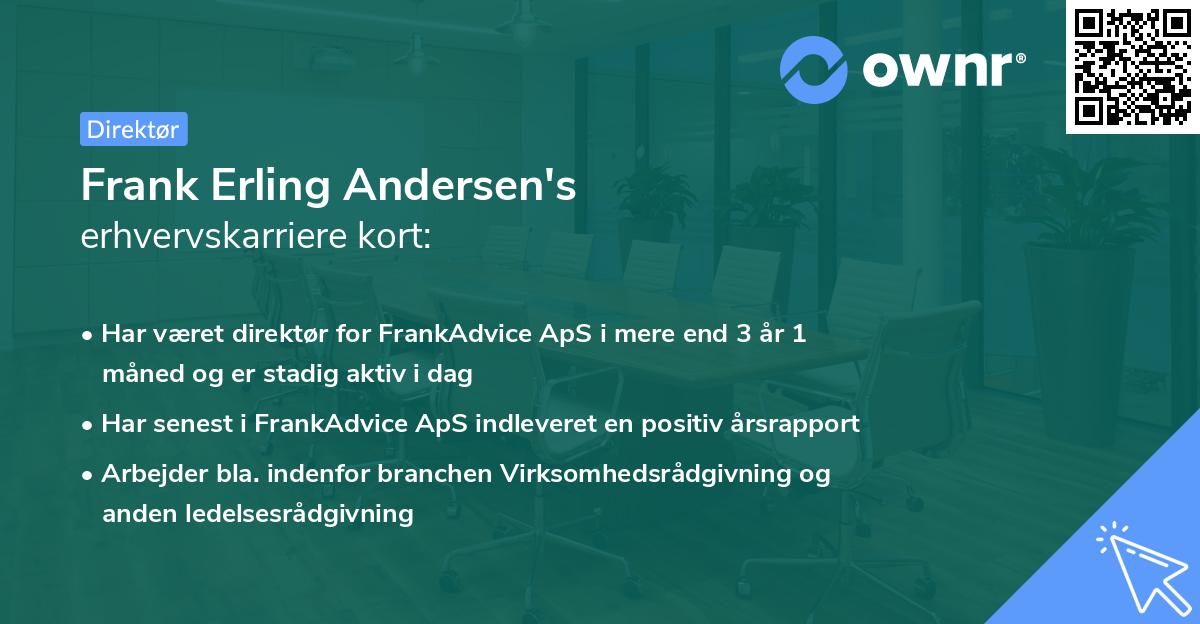 ownr®

Direktør

Frank Erling Andersen's
erhvervskarriere kort:

• Har været direktør for FrankAdvice ApS i mere end 3 år 1 måned og er stadig aktiv i dag

• Har senest i FrankAdvice ApS indleveret en positiv årsrapport

• Arbejder bla. indenfor branchen Virksomhedsrådgivning og anden ledelsesrådgivning